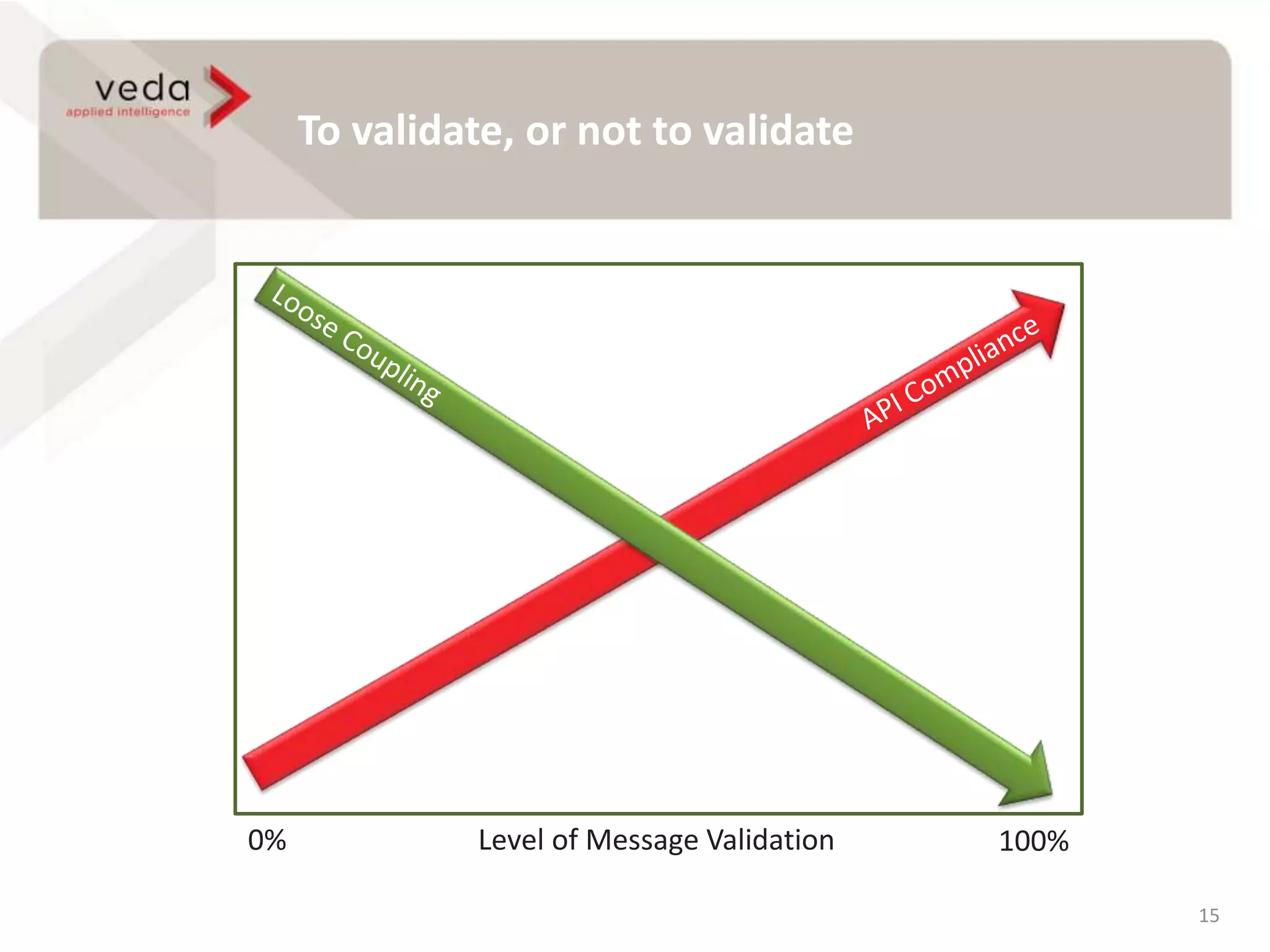 veda
applied intelligence

To validate, or not to validate

Loose Coupling

API Compliance

0%

Level of Message Validation

100%

15